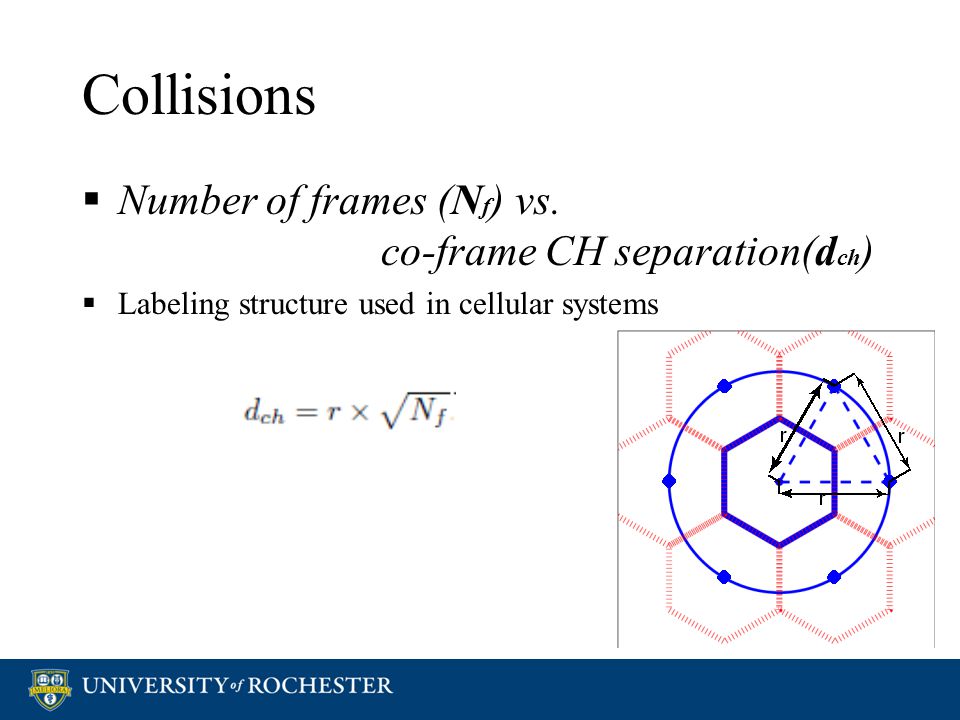 Collisions

▪ Number of frames ($N_f$) vs. co-frame CH separation($d_{ch}$)

▪ Labeling structure used in cellular systems

$d_{ch} = r \times \sqrt{N_f}$

r
r
r

MELIORA

UNIVERSITY of ROCHESTER